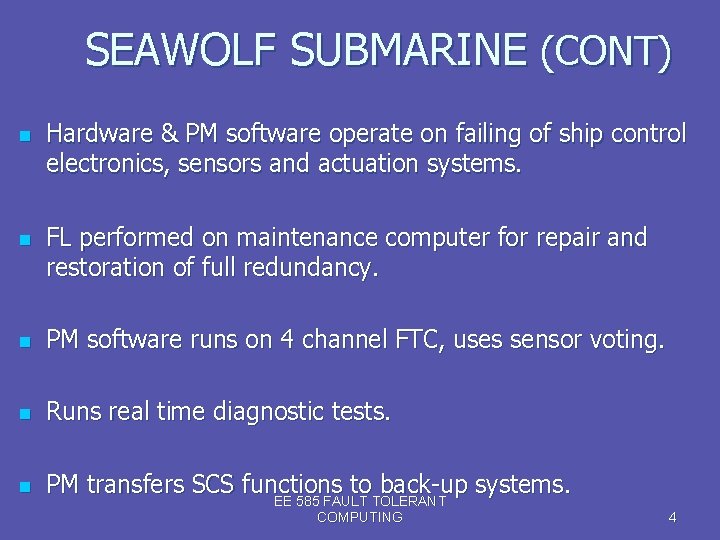 SEAWOLF SUBMARINE (CONT)

- Hardware & PM software operate on failing of ship control electronics, sensors and actuation systems.
- FL performed on maintenance computer for repair and restoration of full redundancy.
- PM software runs on 4 channel FTC, uses sensor voting.
- Runs real time diagnostic tests.
- PM transfers SCS functions to back-up systems.

EE 585 FAULT TOLERANT COMPUTING

4